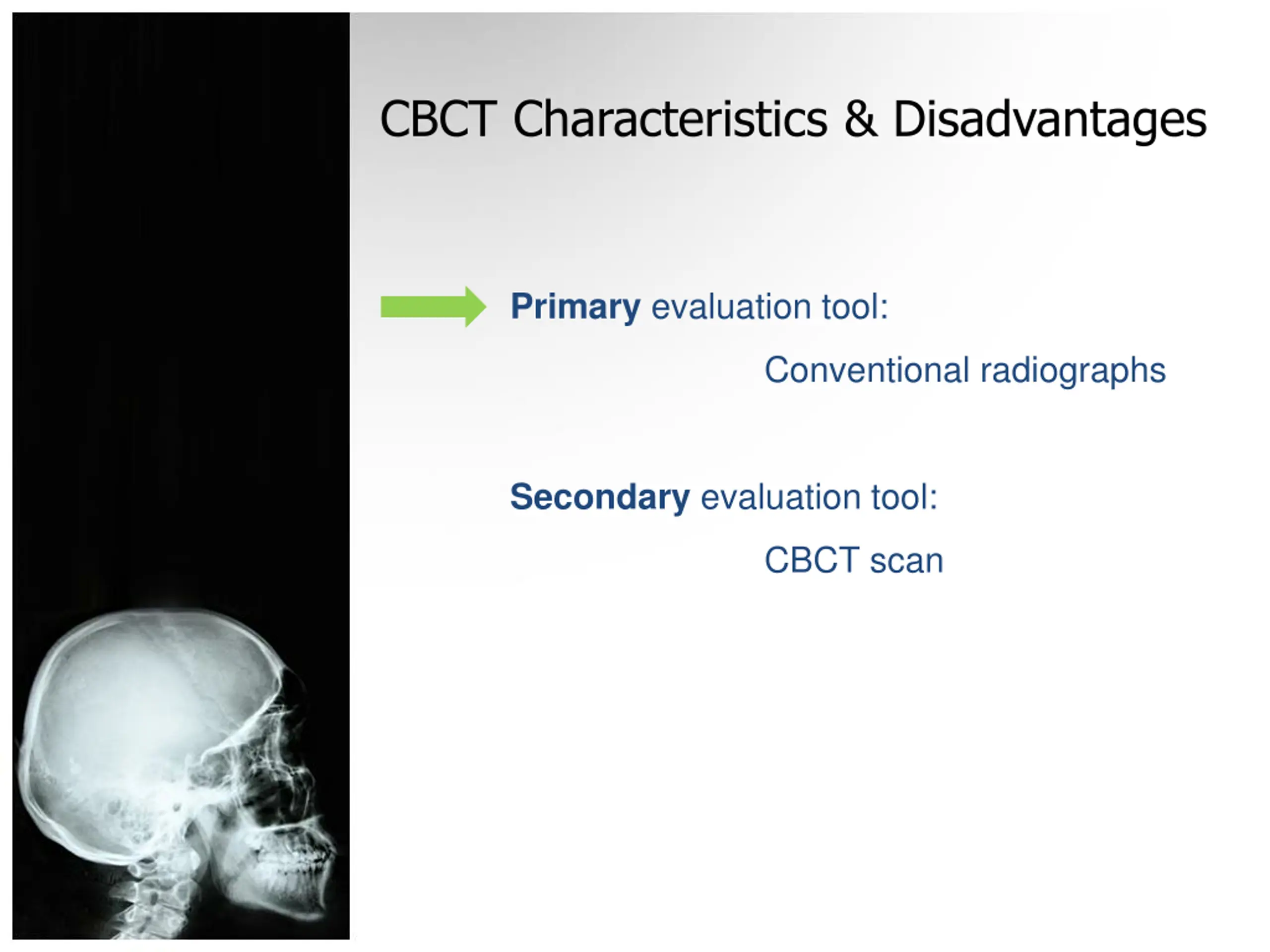 CBCT Characteristics & Disadvantages

Primary evaluation tool:

Conventional radiographs

Secondary evaluation tool:

CBCT scan